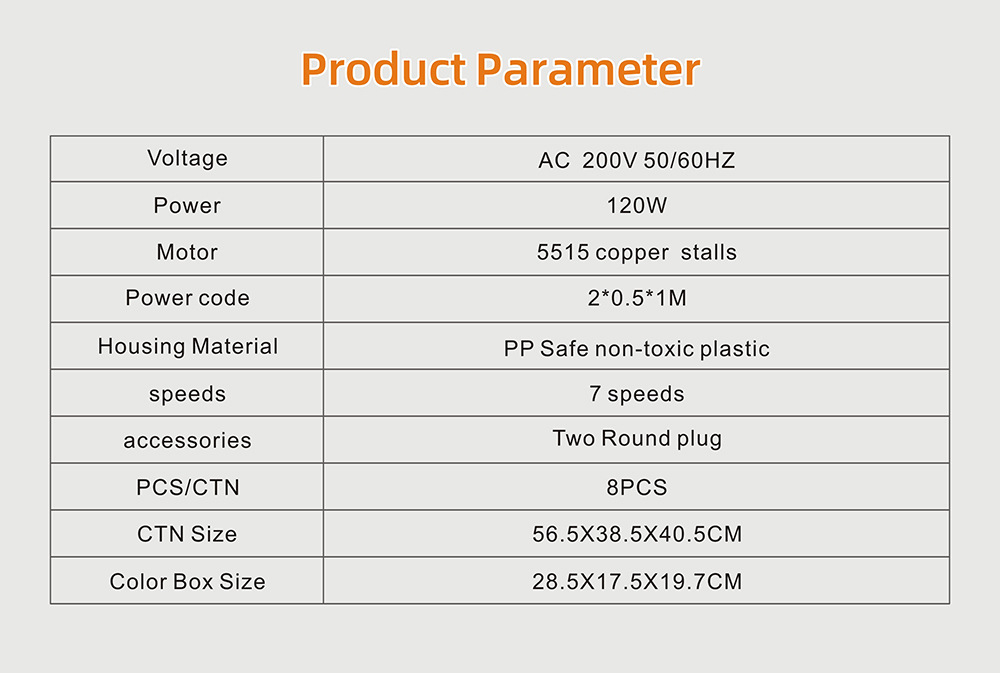 Product Parameter

| Voltage | AC 200V 50/60HZ |
|---|---|
| Power | 120W |
| Motor | 5515 copper stalls |
| Power code | 2*0.5*1M |
| Housing Material | PP Safe non-toxic plastic |
| speeds | 7 speeds |
| accessories | Two Round plug |
| PCS/CTN | 8PCS |
| CTN Size | 56.5X38.5X40.5CM |
| Color Box Size | 28.5X17.5X19.7CM |